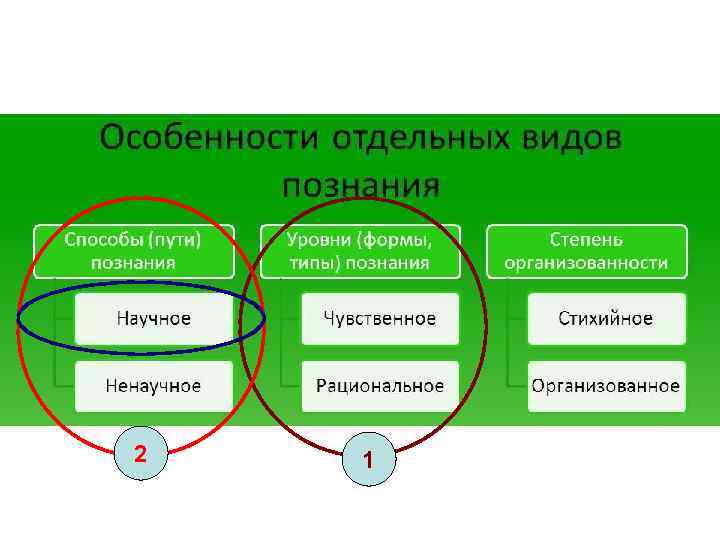 Особенности отдельных видов познания

Способы (пути) познания

Научное

Ненаучное

Уровни (формы, типы) познания

Чувственное

Рациональное

Степень организованности

Стихийное

Организованное

2

1